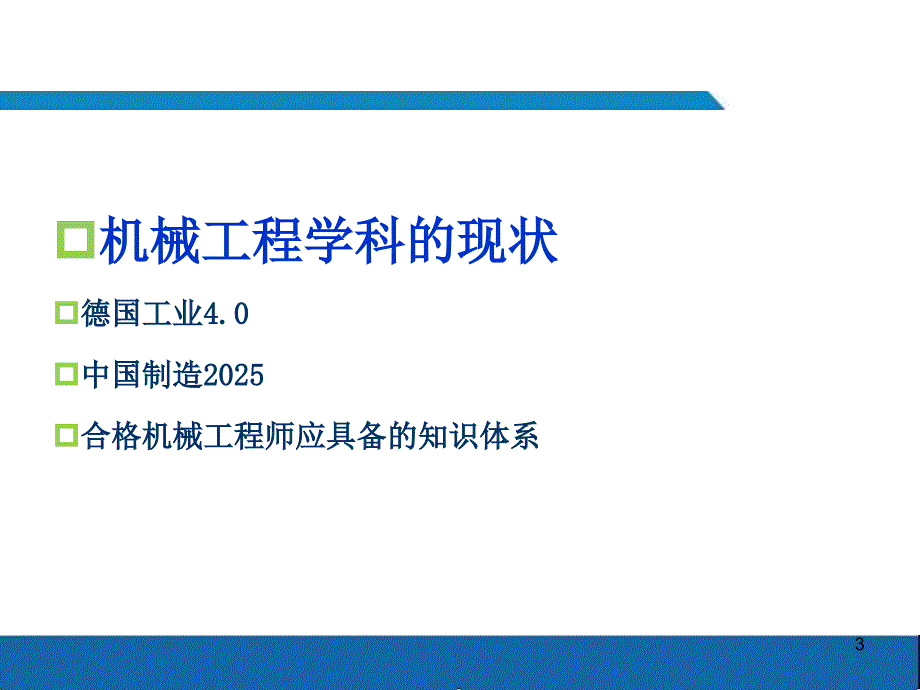 机械工程学科的现状

德国工业4.0

中国制造2025

合格机械工程师应具备的知识体系

3